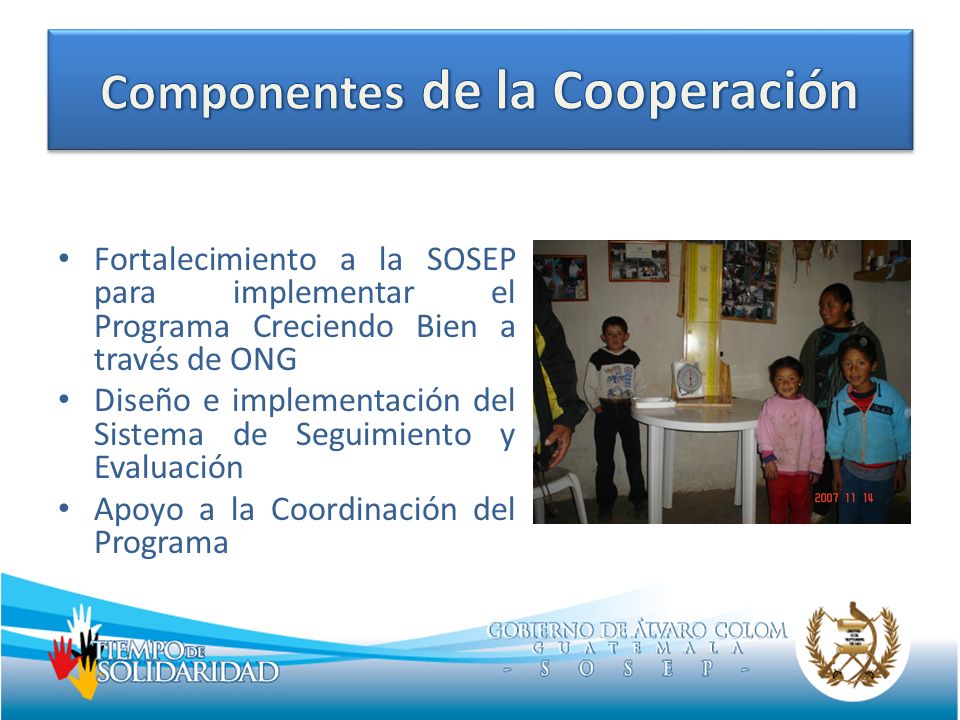 Componentes de la Cooperación

• Fortalecimiento a la SOSEP para implementar el Programa Creciendo Bien a través de ONG
• Diseño e implementación del Sistema de Seguimiento y Evaluación
• Apoyo a la Coordinación del Programa

2007 11 14

TIEMPO DE SOLIDARIDAD

GOBIERNO DE ÁLVARO COLOM
GUATEMALA
- SOSEP -